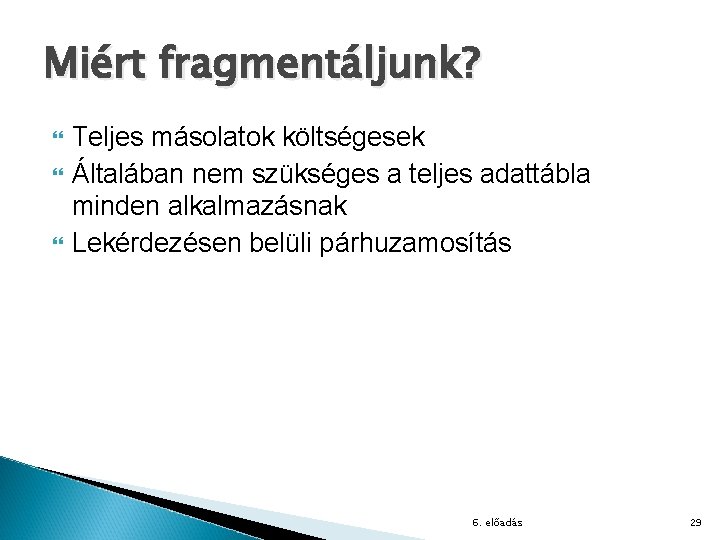 Miért fragmentáljunk?

Teljes másolatok költségesek
Általában nem szükséges a teljes adattábla minden alkalmazásnak
Lekérdezésen belüli párhuzamosítás

6. előadás

29